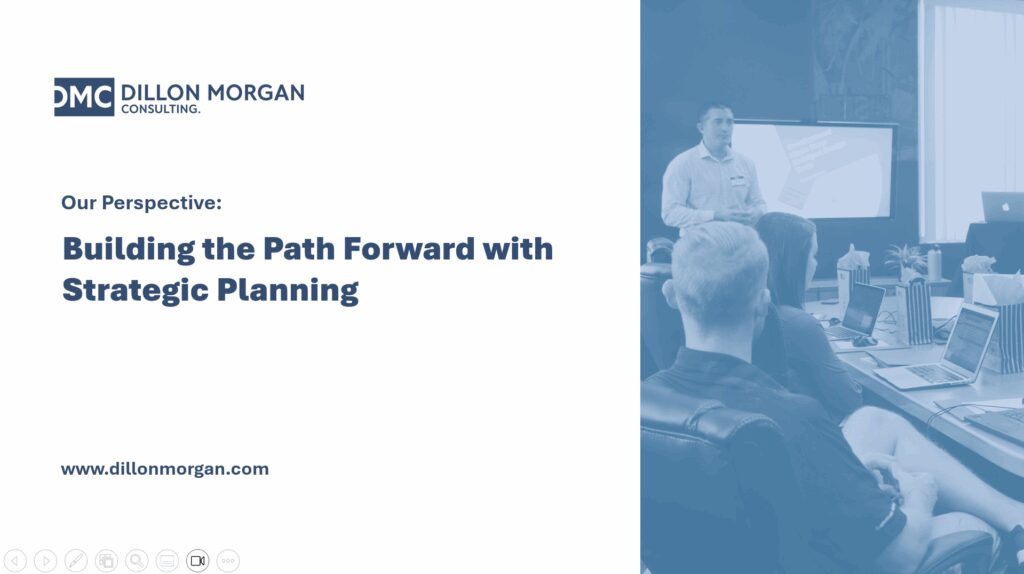 DMC DILLON MORGAN CONSULTING.

Our Perspective:

Building the Path Forward with Strategic Planning

www.dillonmorgan.com